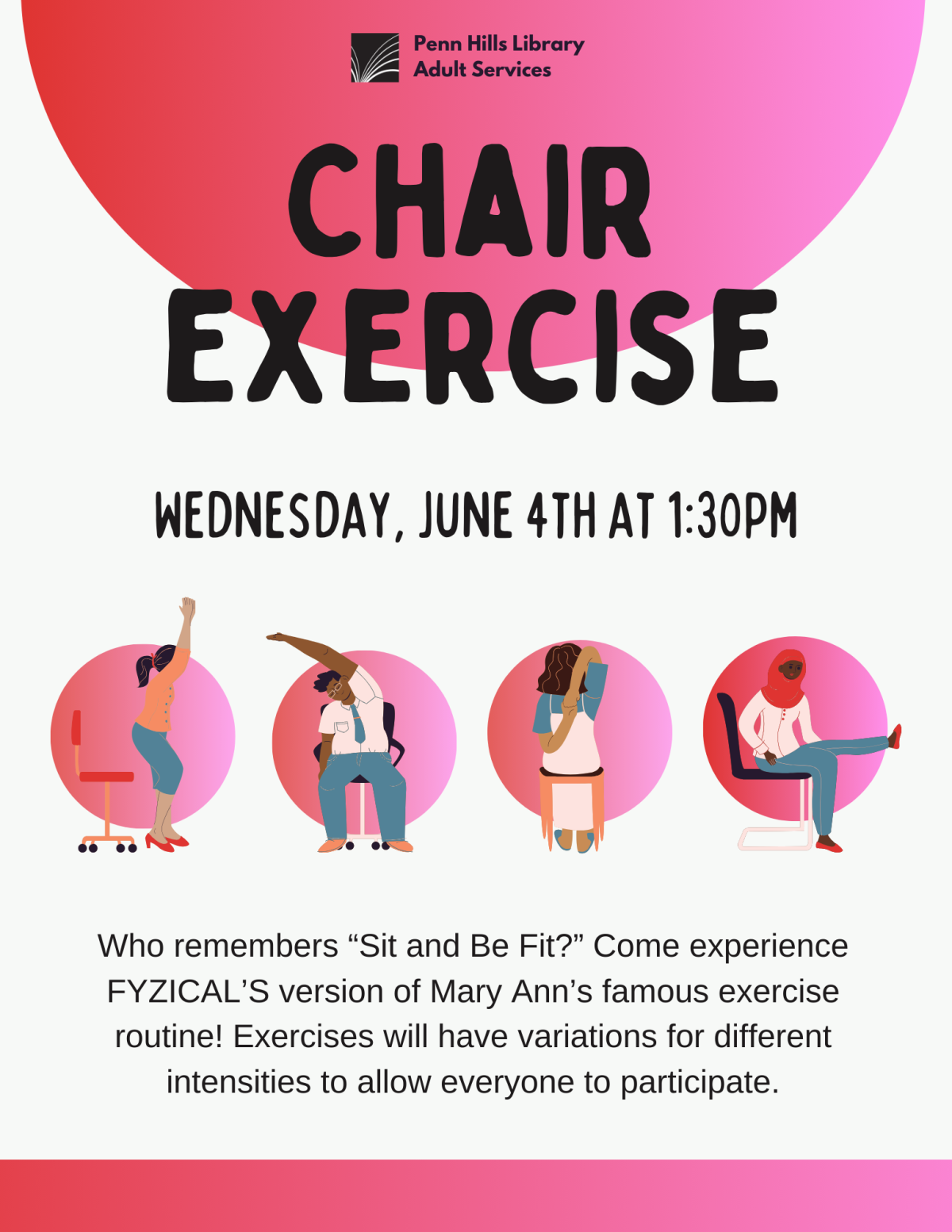 Penn Hills Library
Adult Services

CHAIR EXERCISE

WEDNESDAY, JUNE 4TH AT 1:30PM

Who remembers “Sit and Be Fit?” Come experience FYZICAL’S version of Mary Ann’s famous exercise routine! Exercises will have variations for different intensities to allow everyone to participate.